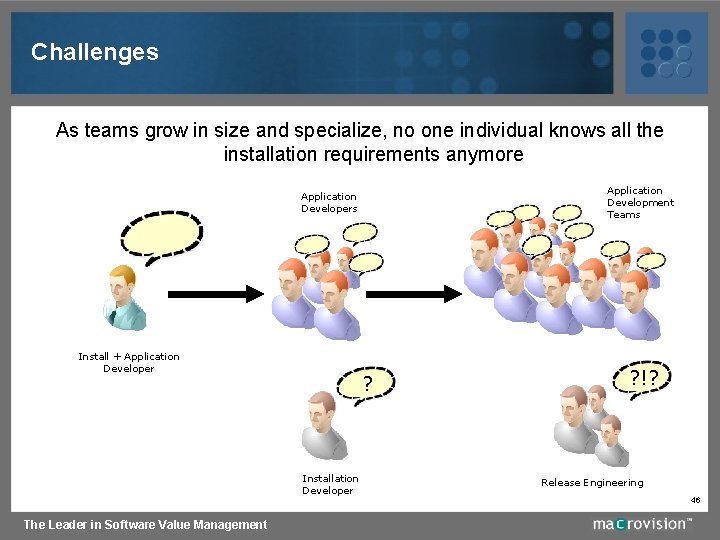 Challenges

As teams grow in size and specialize, no one individual knows all the installation requirements anymore

Application Developers

Application Development Teams

Install + Application Developer

?

?!?

Installation Developer

Release Engineering

46

The Leader in Software Value Management

macrovision™